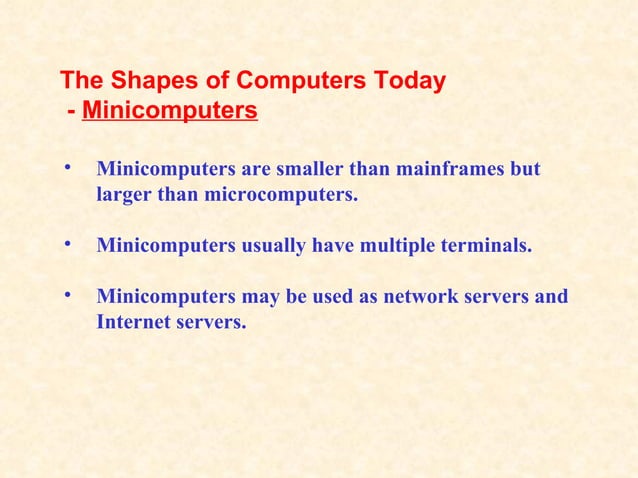 The Shapes of Computers Today
- Minicomputers

• Minicomputers are smaller than mainframes but larger than microcomputers.

• Minicomputers usually have multiple terminals.

• Minicomputers may be used as network servers and Internet servers.